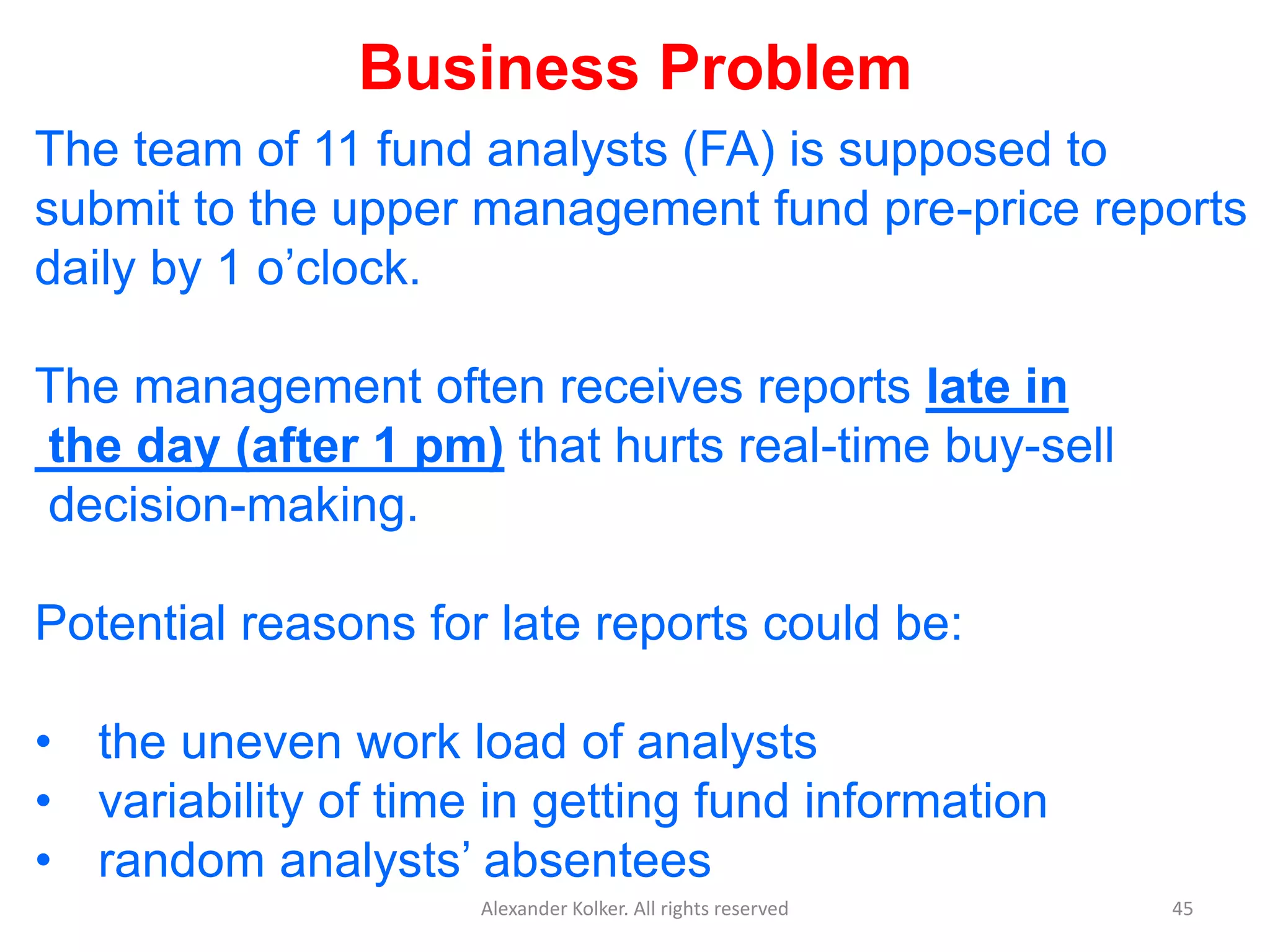 Business Problem

The team of 11 fund analysts (FA) is supposed to submit to the upper management fund pre-price reports daily by 1 o’clock.

The management often receives reports late in the day (after 1 pm) that hurts real-time buy-sell decision-making.

Potential reasons for late reports could be:

• the uneven work load of analysts
• variability of time in getting fund information
• random analysts’ absentees

Alexander Kolker. All rights reserved

45